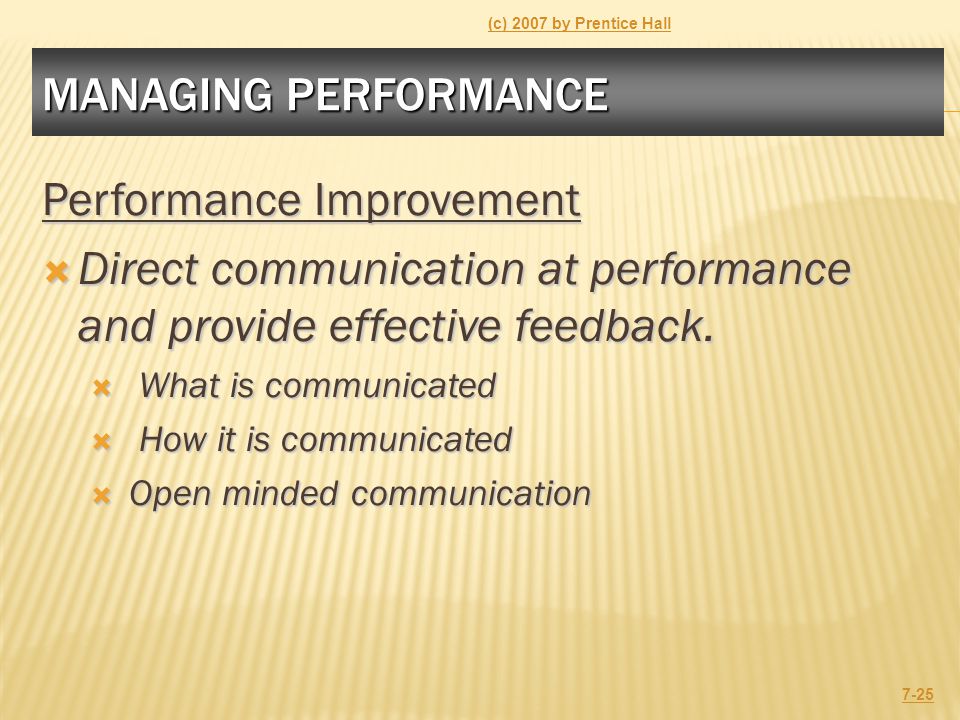 (c) 2007 by Prentice Hall

MANAGING PERFORMANCE

Performance Improvement

Direct communication at performance and provide effective feedback.

What is communicated

How it is communicated

Open minded communication

7-25